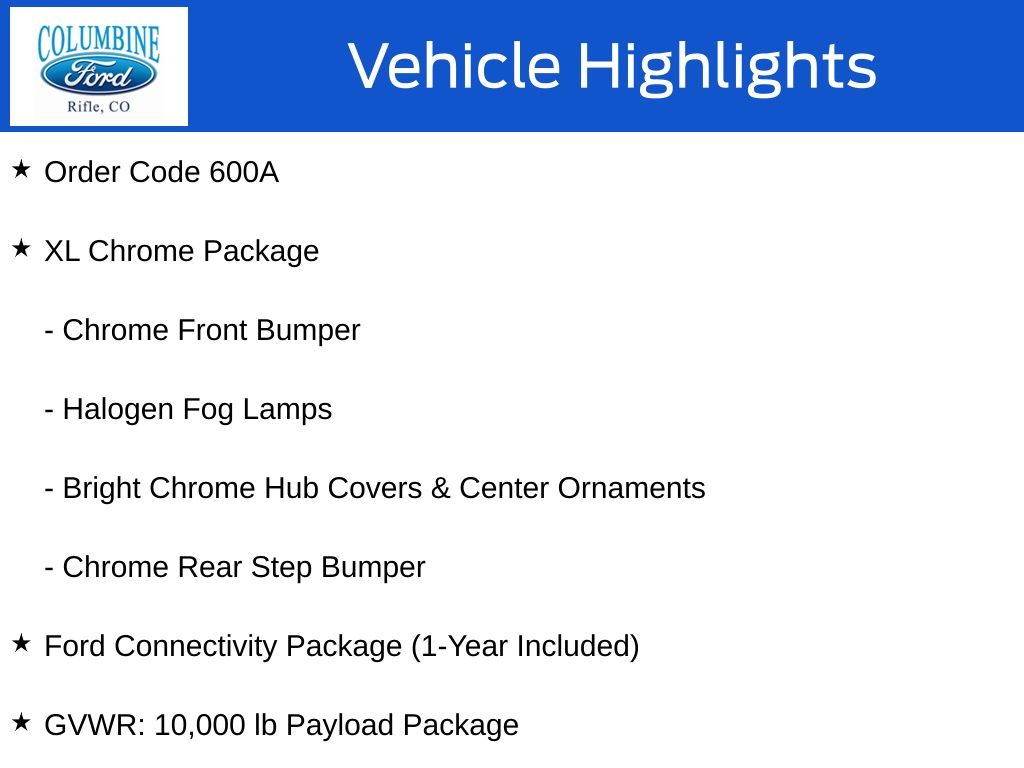 COLUMBINE
Ford
Rifle, CO

Vehicle Highlights

★ Order Code 600A

★ XL Chrome Package

- Chrome Front Bumper

- Halogen Fog Lamps

- Bright Chrome Hub Covers & Center Ornaments

- Chrome Rear Step Bumper

★ Ford Connectivity Package (1-Year Included)

★ GVWR: 10,000 lb Payload Package